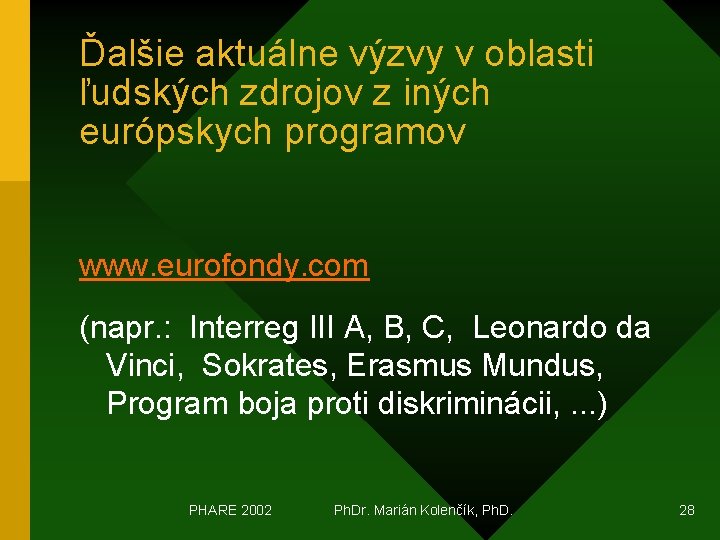 Ďalšie aktuálne výzvy v oblasti ľudských zdrojov z iných európskych programov

www.eurofondy.com

(napr.: Interreg III A, B, C, Leonardo da Vinci, Sokrates, Erasmus Mundus, Program boja proti diskriminácii, ...)

PHARE 2002 PhDr. Marián Kolenčík, PhD. 28